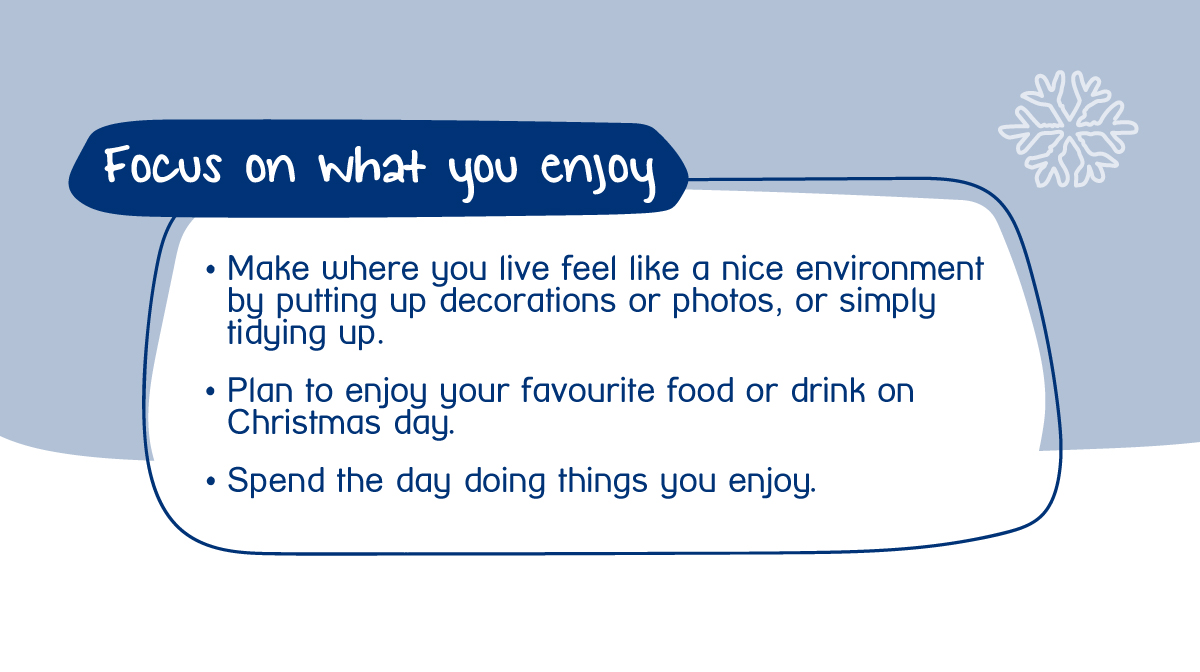 Focus on what you enjoy

• Make where you live feel like a nice environment by putting up decorations or photos, or simply tidying up.

• Plan to enjoy your favourite food or drink on Christmas day.

• Spend the day doing things you enjoy.